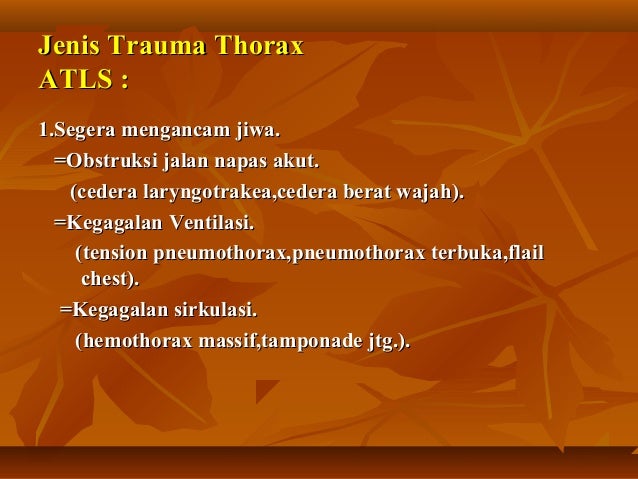 Jenis Trauma Thorax
ATLS :

1.Segera mengancam jiwa.
=Obstruksi jalan napas akut.
(cedera laryngotrakea,cedera berat wajah).
=Kegagalan Ventilasi.
(tension pneumothorax,pneumothorax terbuka,flail chest).
=Kegagalan sirkulasi.
(hemothorax massif,tamponade jtg.).